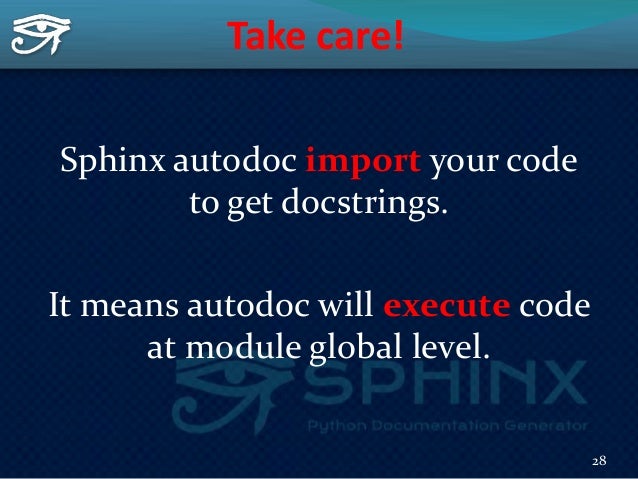 Take care!

Sphinx autodoc import your code to get docstrings.

It means autodoc will execute code at module global level.

SPHINX
Python Documentation Generator

28